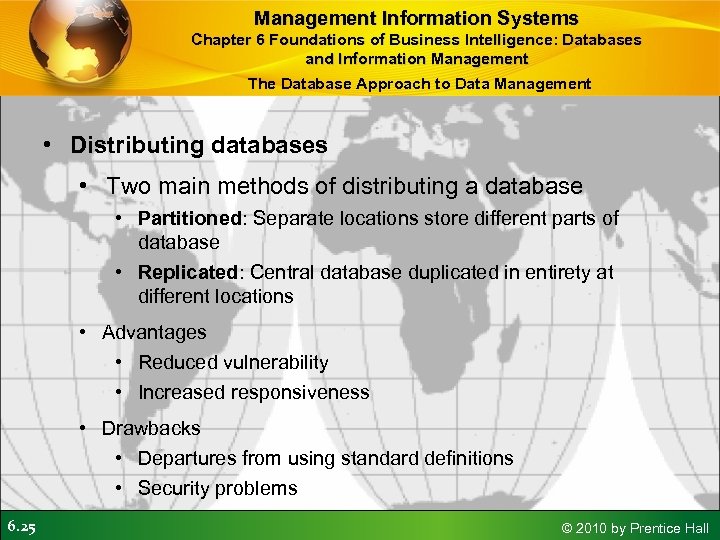 Management Information Systems
Chapter 6 Foundations of Business Intelligence: Databases and Information Management

The Database Approach to Data Management

• Distributing databases
  • Two main methods of distributing a database
    • Partitioned: Separate locations store different parts of database
    • Replicated: Central database duplicated in entirety at different locations
  • Advantages
    • Reduced vulnerability
    • Increased responsiveness
  • Drawbacks
    • Departures from using standard definitions
    • Security problems

6.25

© 2010 by Prentice Hall